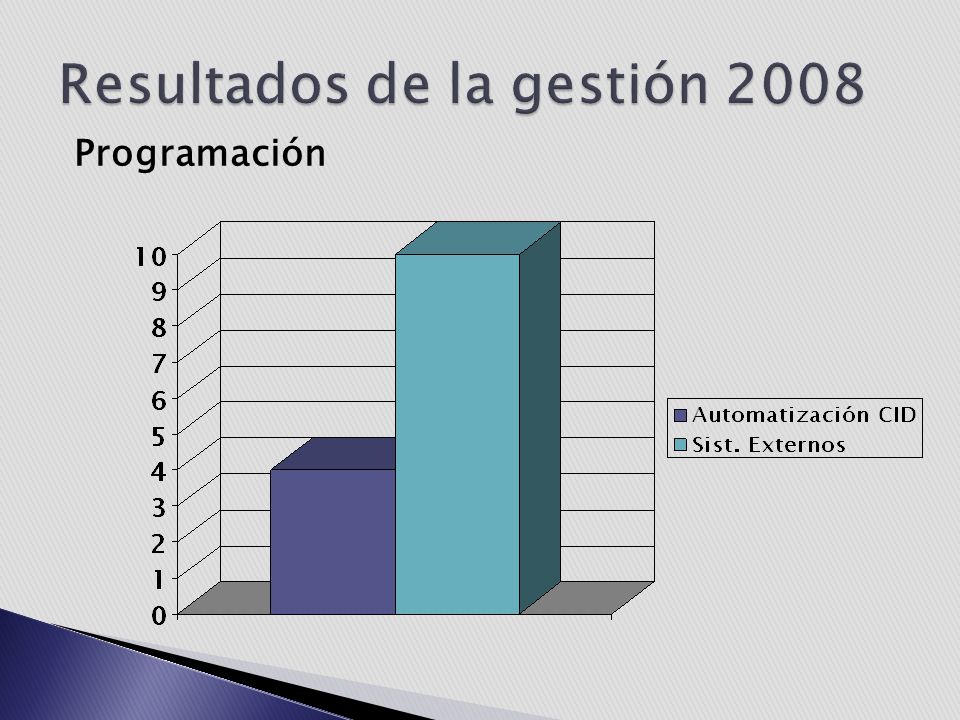 Resultados de la gestión 2008

Programación

10
9
8
7
6
5
4
3
2
1
0

Automatización CID
Sist. Externos